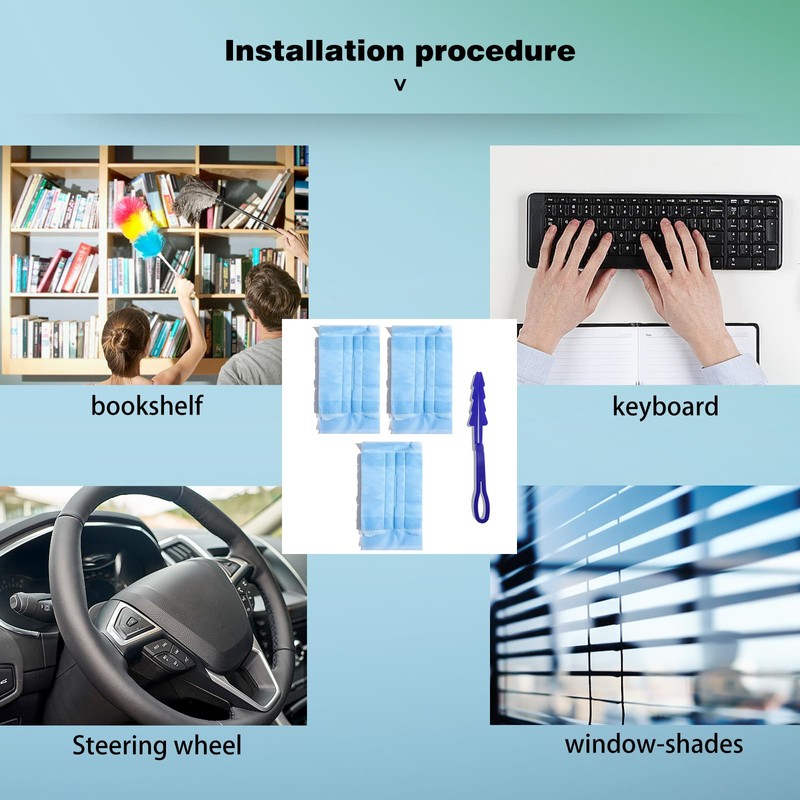 Installation procedure
v

bookshelf

keyboard

Steering wheel

window-shades